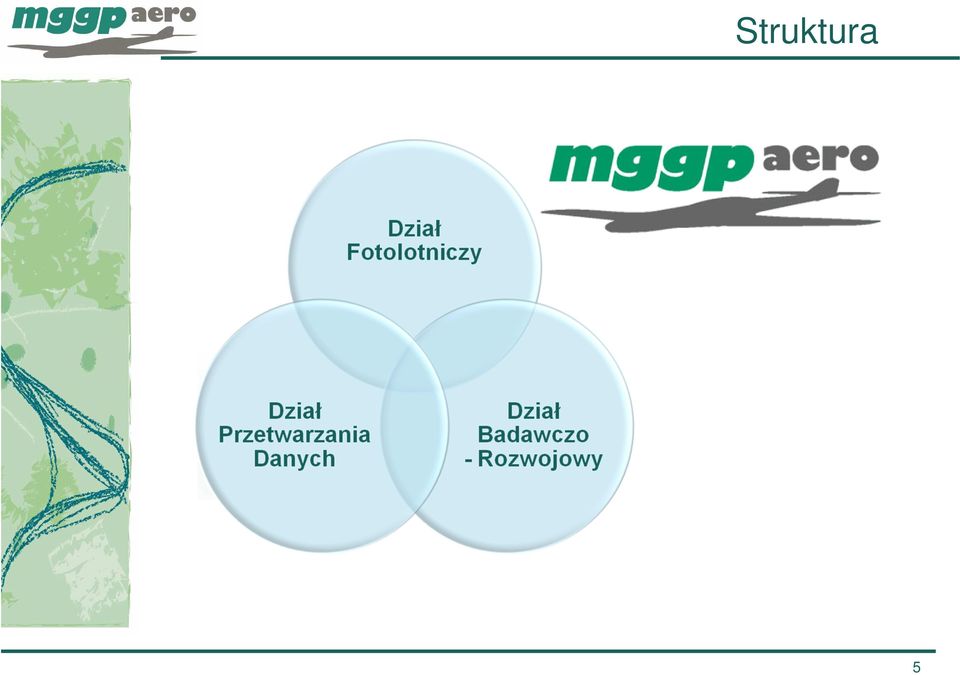 mggp aero

Struktura

mggp aero

Dział Fotolotniczy

Dział Przetwarzania Danych

Dział Badawczo - Rozwojowy

5